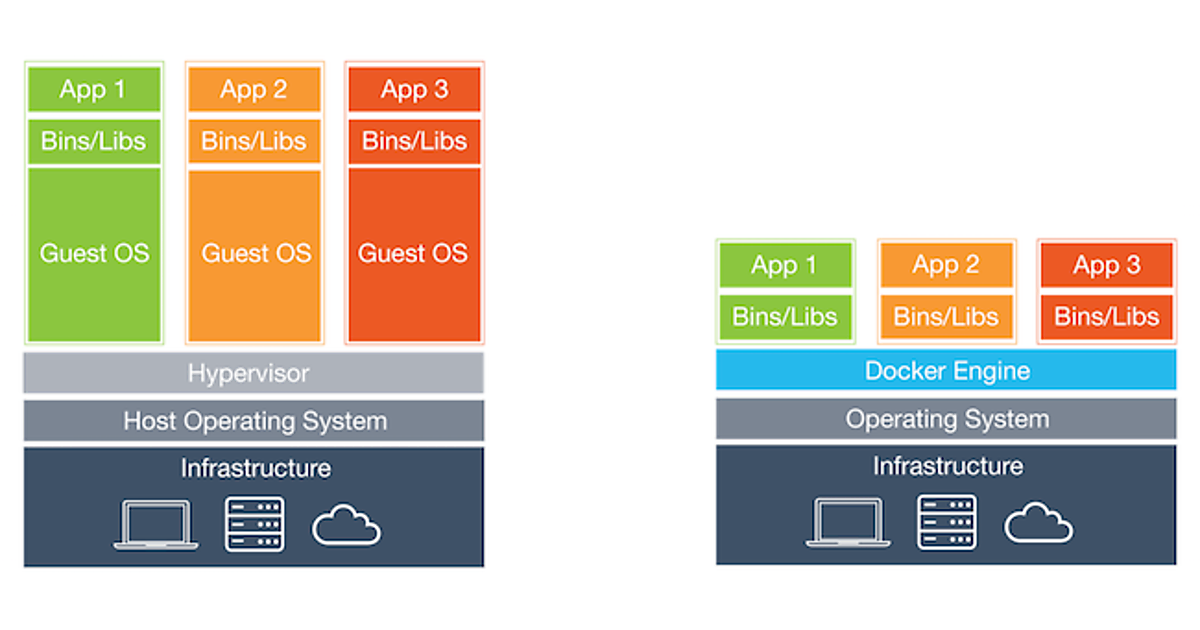 App 1
Bins/Libs
Guest OS

App 2
Bins/Libs
Guest OS

App 3
Bins/Libs
Guest OS

Hypervisor
Host Operating System
Infrastructure

App 1
Bins/Libs

App 2
Bins/Libs

App 3
Bins/Libs

Docker Engine
Operating System
Infrastructure